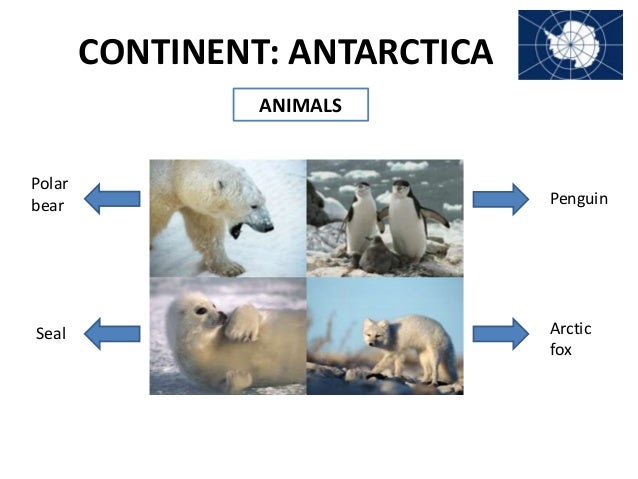 CONTINENT: ANTARCTICA

ANIMALS

Polar bear

Penguin

Seal

Arctic fox